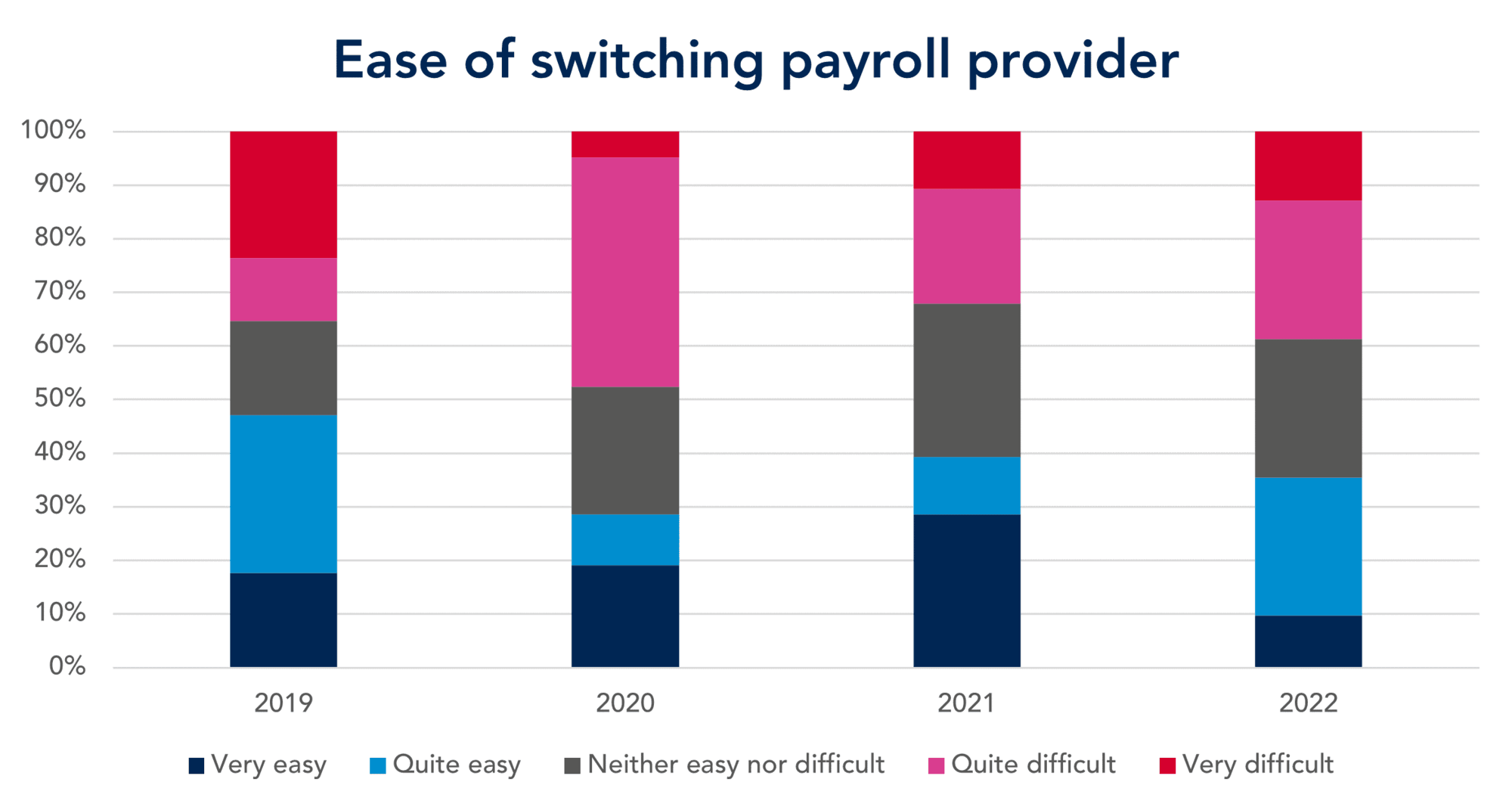 Ease of switching payroll provider

100%
90%
80%
70%
60%
50%
40%
30%
20%
10%
0%

2019
2020
2021
2022

Very easy
Quite easy
Neither easy nor difficult
Quite difficult
Very difficult